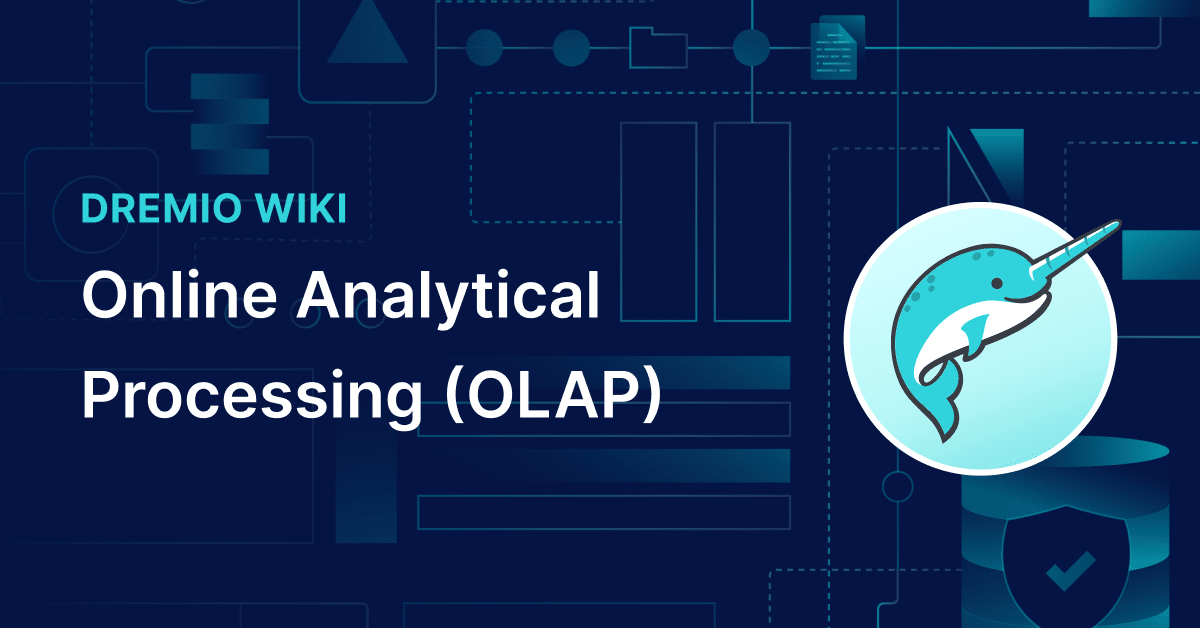 DREMIO WIKI

Online Analytical Processing (OLAP)